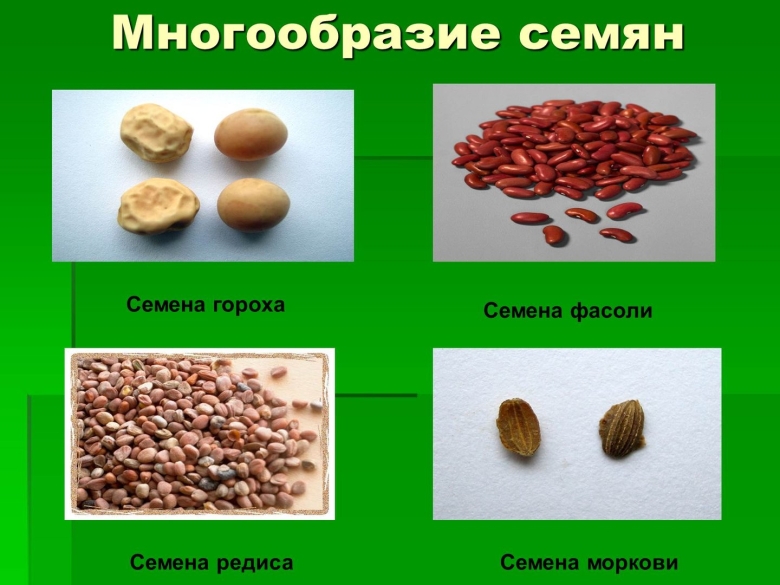 Многообразие семян

Семена гороха

Семена фасоли

Семена редиса

Семена моркови